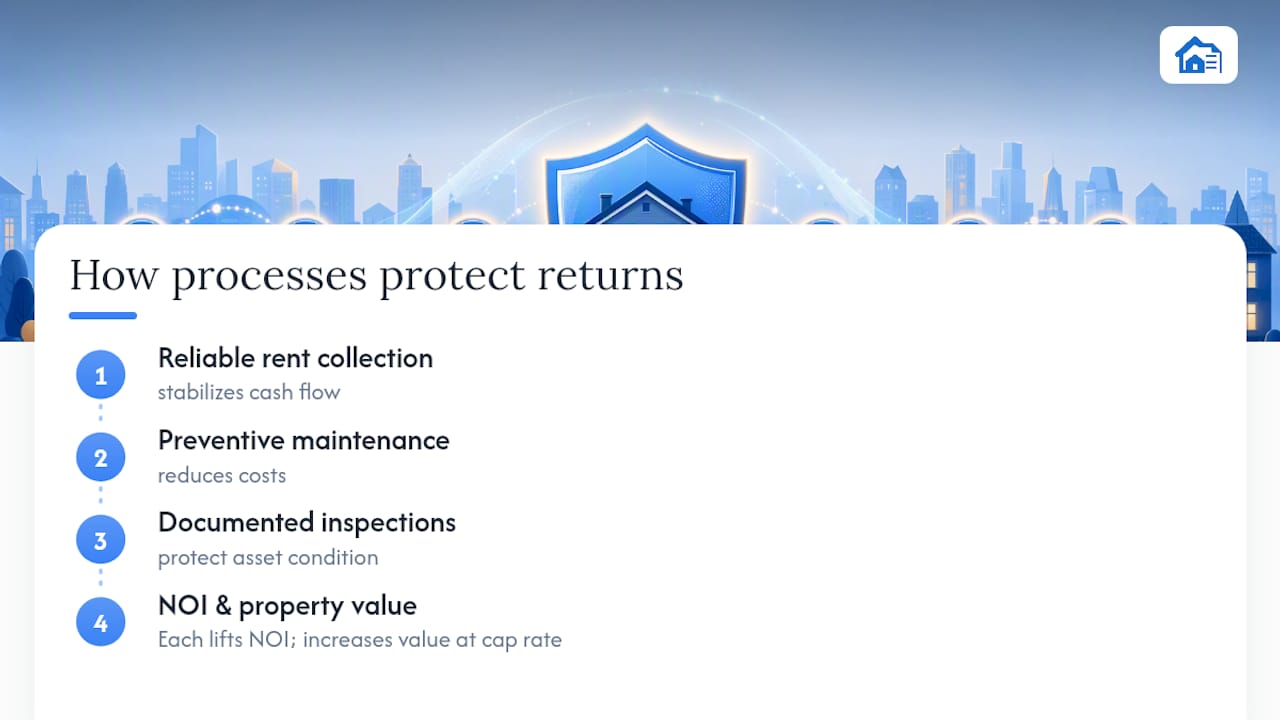 How processes protect returns

1
Reliable rent collection
stabilizes cash flow

2
Preventive maintenance
reduces costs

3
Documented inspections
protect asset condition

4
NOI & property value
Each lifts NOI; increases value at cap rate